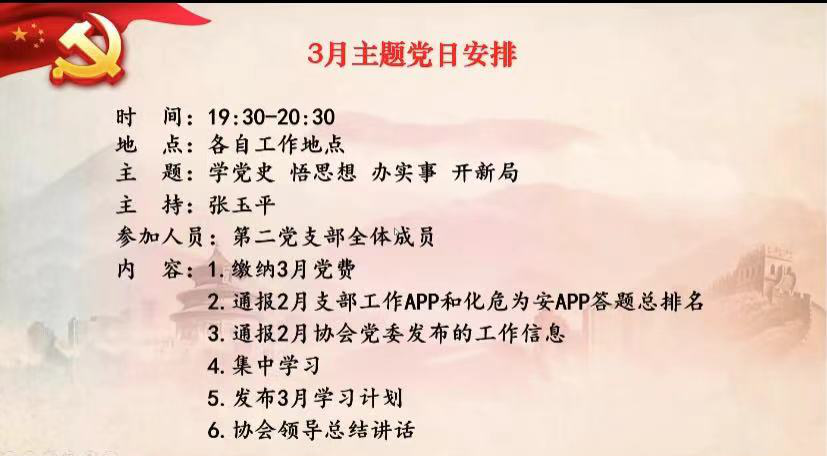 3月主题党日安排

时　间：19:30-20:30
地　点：各自工作地点
主　题：学党史 悟思想 办实事 开新局
主　持：张玉平
参加人员：第二党支部全体成员
内　容：1.缴纳3月党费
2.通报2月支部工作APP和化危为安APP答题总排名
3.通报2月协会党委发布的工作信息
4.集中学习
5.发布3月学习计划
6.协会领导总结讲话